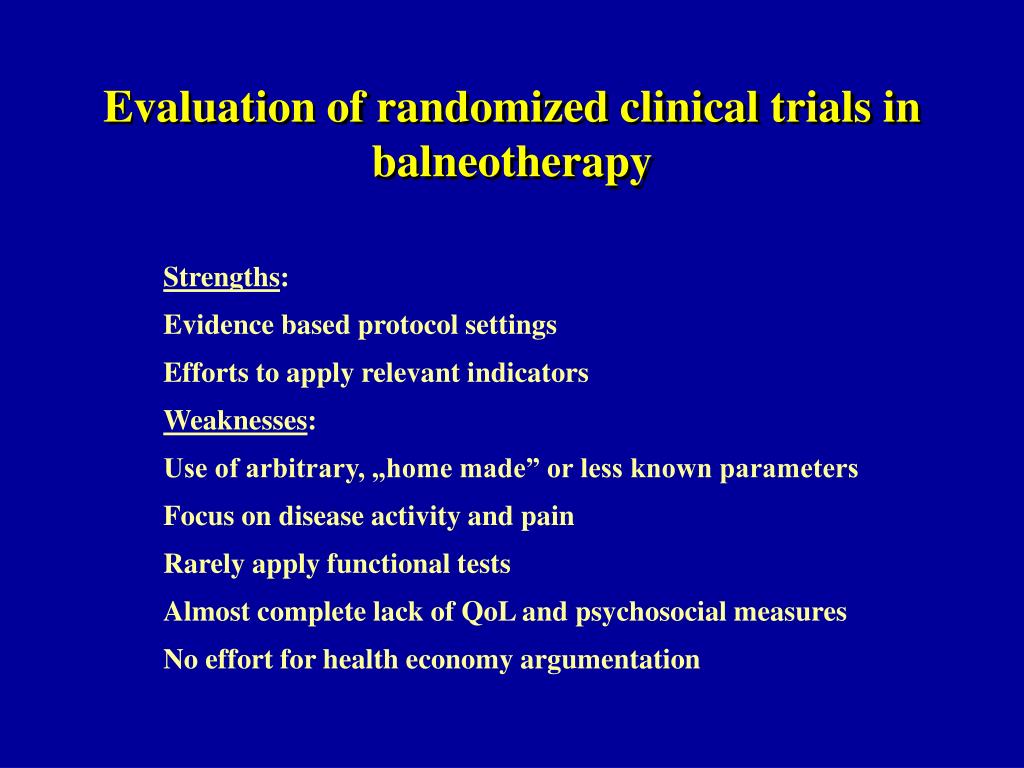 Evaluation of randomized clinical trials in balneotherapy

Strengths:

Evidence based protocol settings

Efforts to apply relevant indicators

Weaknesses:

Use of arbitrary, „home made” or less known parameters

Focus on disease activity and pain

Rarely apply functional tests

Almost complete lack of QoL and psychosocial measures

No effort for health economy argumentation